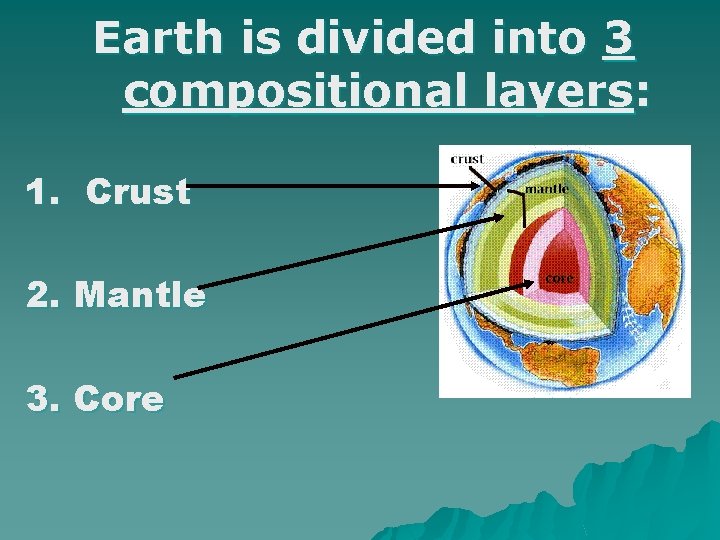 Earth is divided into 3 compositional layers:

1. Crust

2. Mantle

3. Core

crust

mantle

core